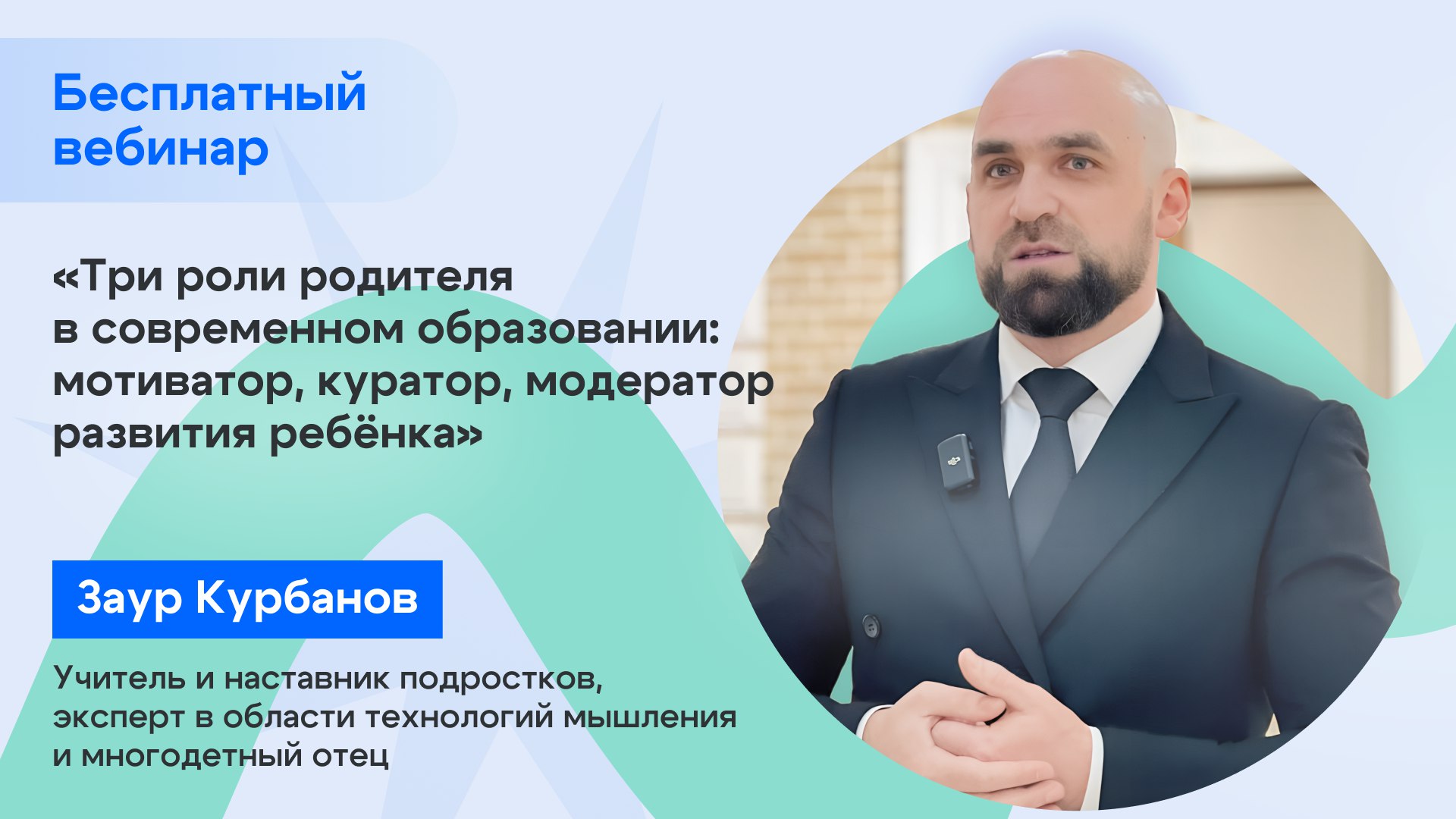 Бесплатный вебинар

«Три роли родителя в современном образовании: мотиватор, куратор, модератор развития ребёнка»

Заур Курбанов

Учитель и наставник подростков, эксперт в области технологий мышления и многодетный отец